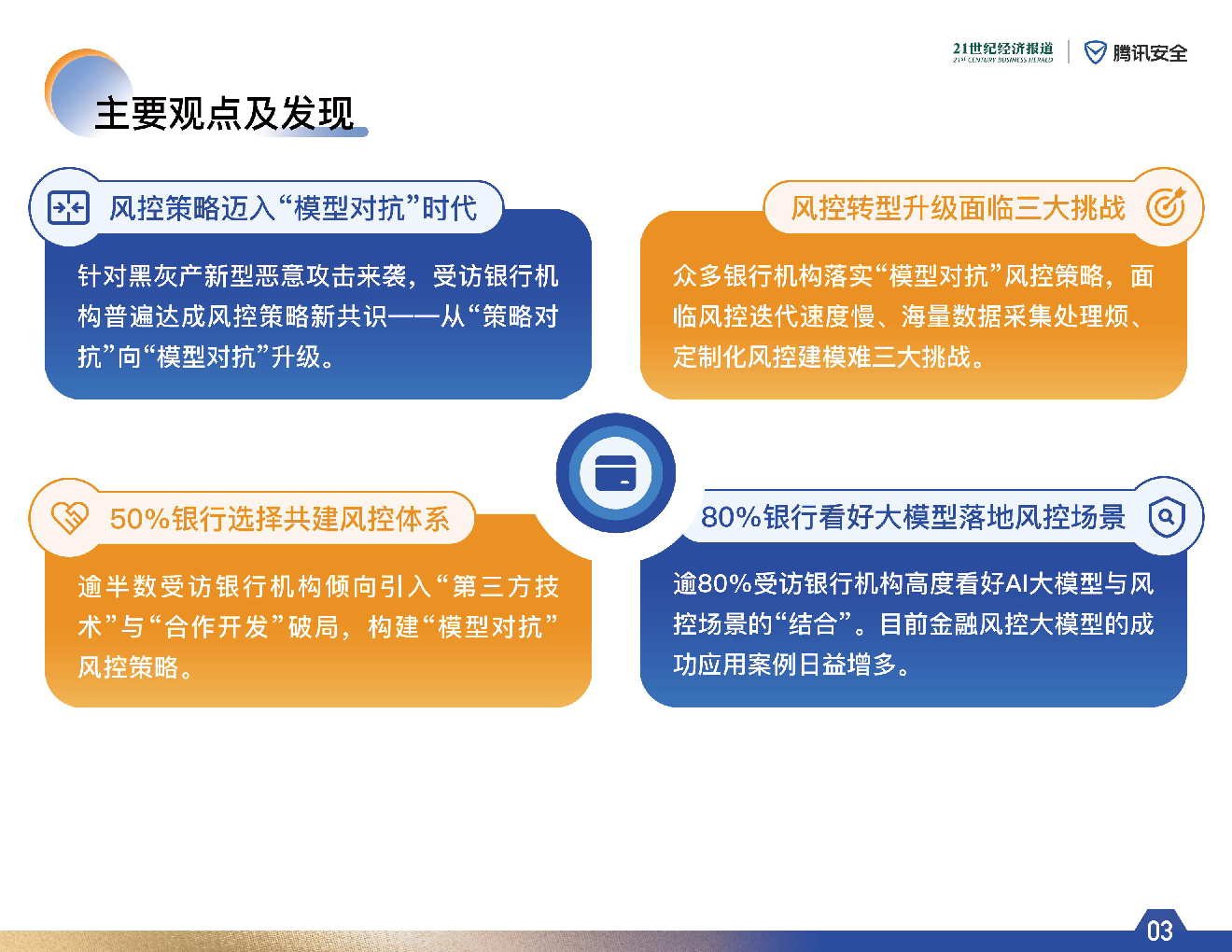 21世纪经济报道
21ST CENTURY BUSINESS HERALD
腾讯安全

主要观点及发现

风控策略迈入“模型对抗”时代

针对黑灰产新型恶意攻击来袭，受访银行机构普遍达成风控策略新共识——从“策略对抗”向“模型对抗”升级。

风控转型升级面临三大挑战

众多银行机构落实“模型对抗”风控策略，面临风控迭代速度慢、海量数据采集处理烦、定制化风控建模难三大挑战。

50%银行选择共建风控体系

逾半数受访银行机构倾向引入“第三方技术”与“合作开发”破局，构建“模型对抗”风控策略。

80%银行看好大模型落地风控场景

逾80%受访银行机构高度看好AI大模型与风控场景的“结合”。目前金融风控大模型的成功应用案例日益增多。

03